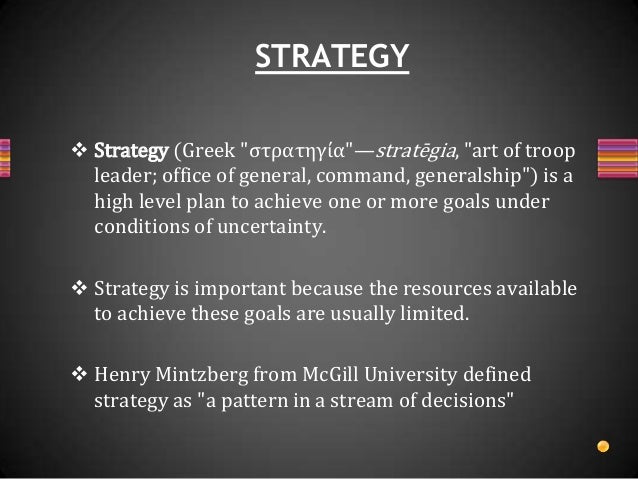 STRATEGY

❖ Strategy (Greek "στρατηγία"—stratēgia, "art of troop leader; office of general, command, generalship") is a high level plan to achieve one or more goals under conditions of uncertainty.

❖ Strategy is important because the resources available to achieve these goals are usually limited.

❖ Henry Mintzberg from McGill University defined strategy as "a pattern in a stream of decisions"